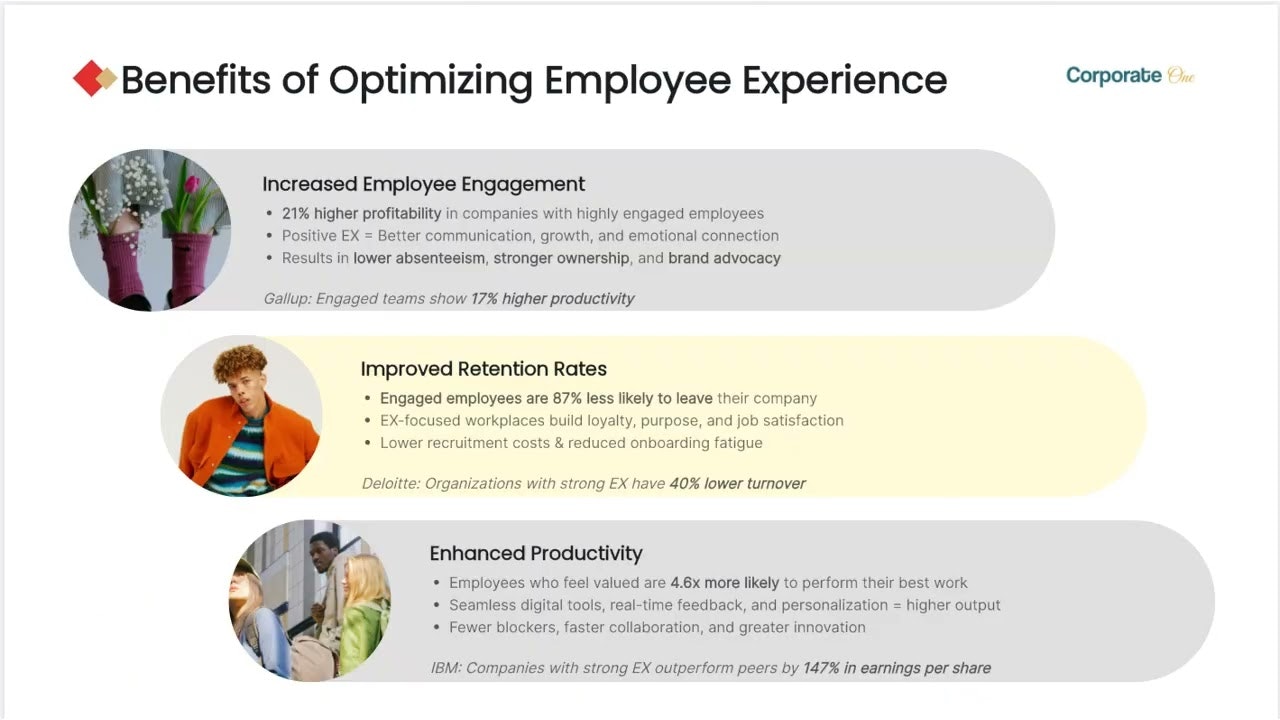 Benefits of Optimizing Employee Experience

Corporate One

Increased Employee Engagement
• 21% higher profitability in companies with highly engaged employees
• Positive EX = Better communication, growth, and emotional connection
• Results in lower absenteeism, stronger ownership, and brand advocacy

Gallup: Engaged teams show 17% higher productivity

Improved Retention Rates
• Engaged employees are 87% less likely to leave their company
• EX-focused workplaces build loyalty, purpose, and job satisfaction
• Lower recruitment costs & reduced onboarding fatigue

Deloitte: Organizations with strong EX have 40% lower turnover

Enhanced Productivity
• Employees who feel valued are 4.6x more likely to perform their best work
• Seamless digital tools, real-time feedback, and personalization = higher output
• Fewer blockers, faster collaboration, and greater innovation

IBM: Companies with strong EX outperform peers by 147% in earnings per share